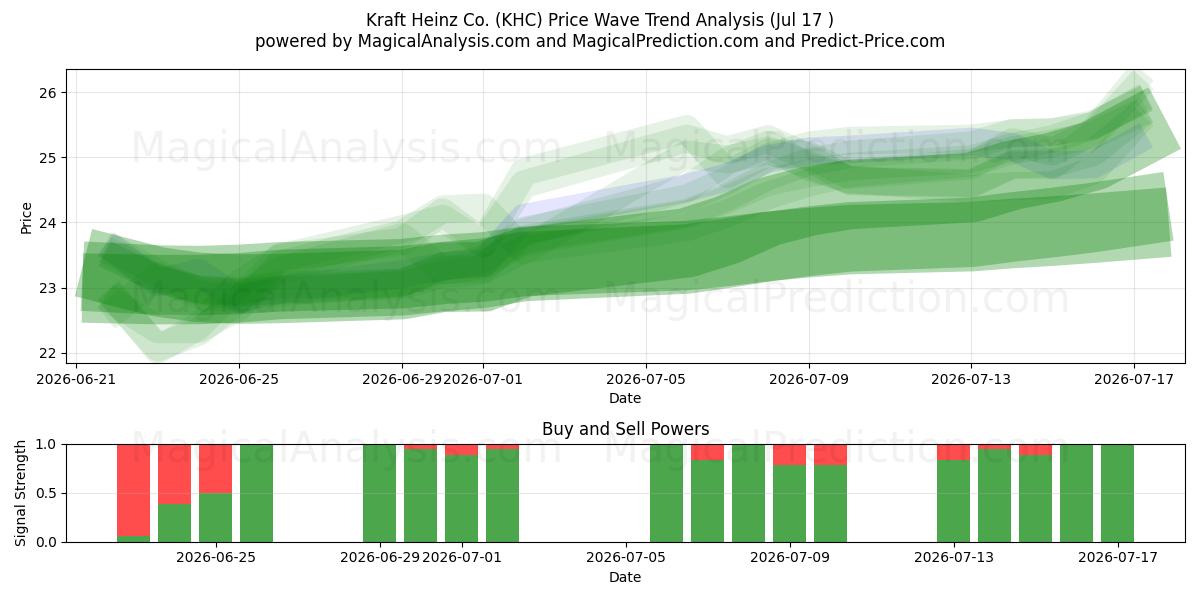 Kraft Heinz Co. (KHC) Price Wave Trend Analysis (Jul 17 )
powered by MagicalAnalysis.com and MagicalPrediction.com and Predict-Price.com

MagicalAnalysis.com MagicalPrediction.com
MagicalAnalysis.com MagicalPrediction.com

Price
26
25
24
23
22
2026-06-21 2026-06-25 2026-06-29 2026-07-01 2026-07-05 2026-07-09 2026-07-13 2026-07-17
Date

Buy and Sell Powers
MagicalAnalysis.com MagicalPrediction.com
Signal Strength
1.0
0.5
0.0
2026-06-25 2026-06-29 2026-07-01 2026-07-05 2026-07-09 2026-07-13 2026-07-17
Date